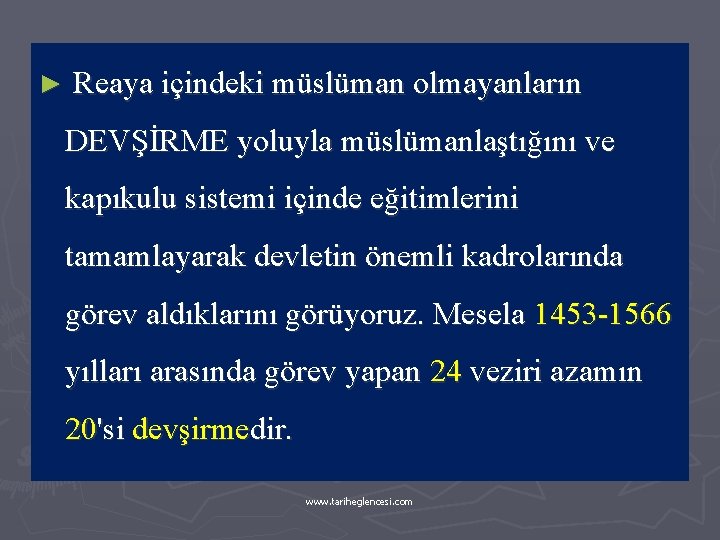 ► Reaya içindeki müslüman olmayanların DEVŞİRME yoluyla müslümanlaştığını ve kapıkulu sistemi içinde eğitimlerini tamamlayarak devletin önemli kadrolarında görev aldıklarını görüyoruz. Mesela 1453-1566 yılları arasında görev yapan 24 veziri azamın 20'si devşirmedir.

www.tariheglencesi.com